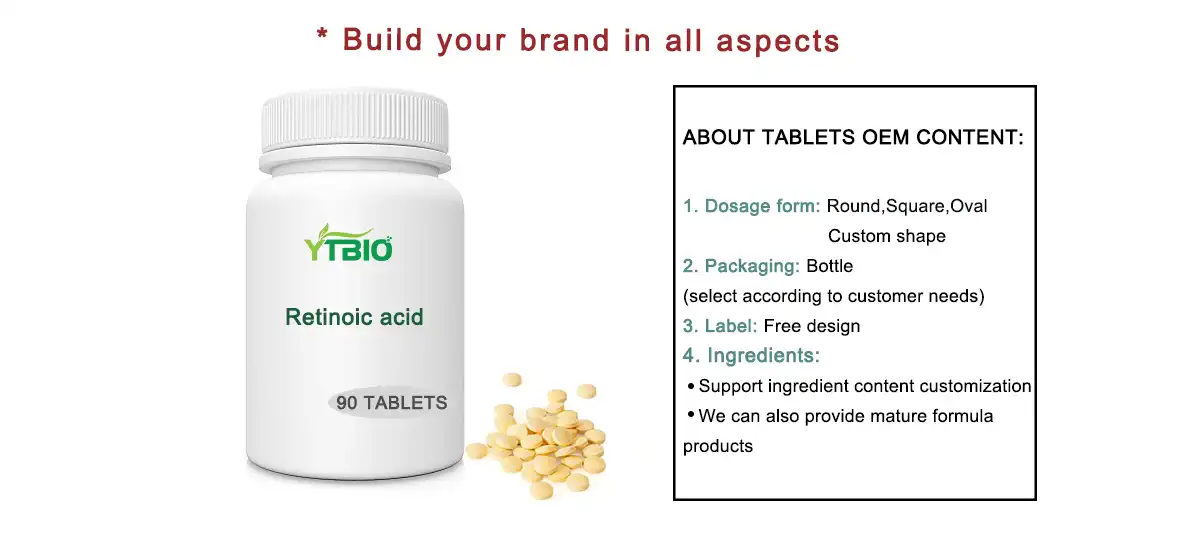 * Build your brand in all aspects

YTBIO

Retinoic acid

90 TABLETS

ABOUT TABLETS OEM CONTENT:

1. Dosage form: Round,Square,Oval
Custom shape
2. Packaging: Bottle
(select according to customer needs)
3. Label: Free design
4. Ingredients:
• Support ingredient content customization
• We can also provide mature formula products